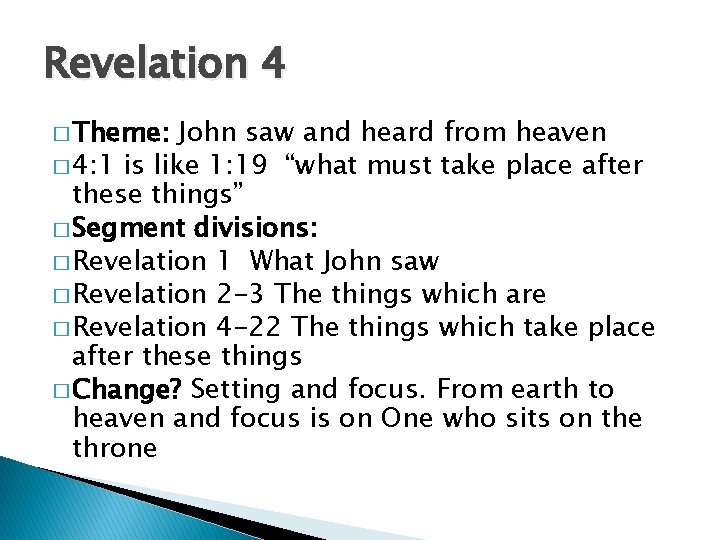 Revelation 4

□ Theme: John saw and heard from heaven
□ 4:1 is like 1:19 “what must take place after these things”
□ Segment divisions:
□ Revelation 1 What John saw
□ Revelation 2-3 The things which are
□ Revelation 4-22 The things which take place after these things
□ Change? Setting and focus. From earth to heaven and focus is on One who sits on the throne